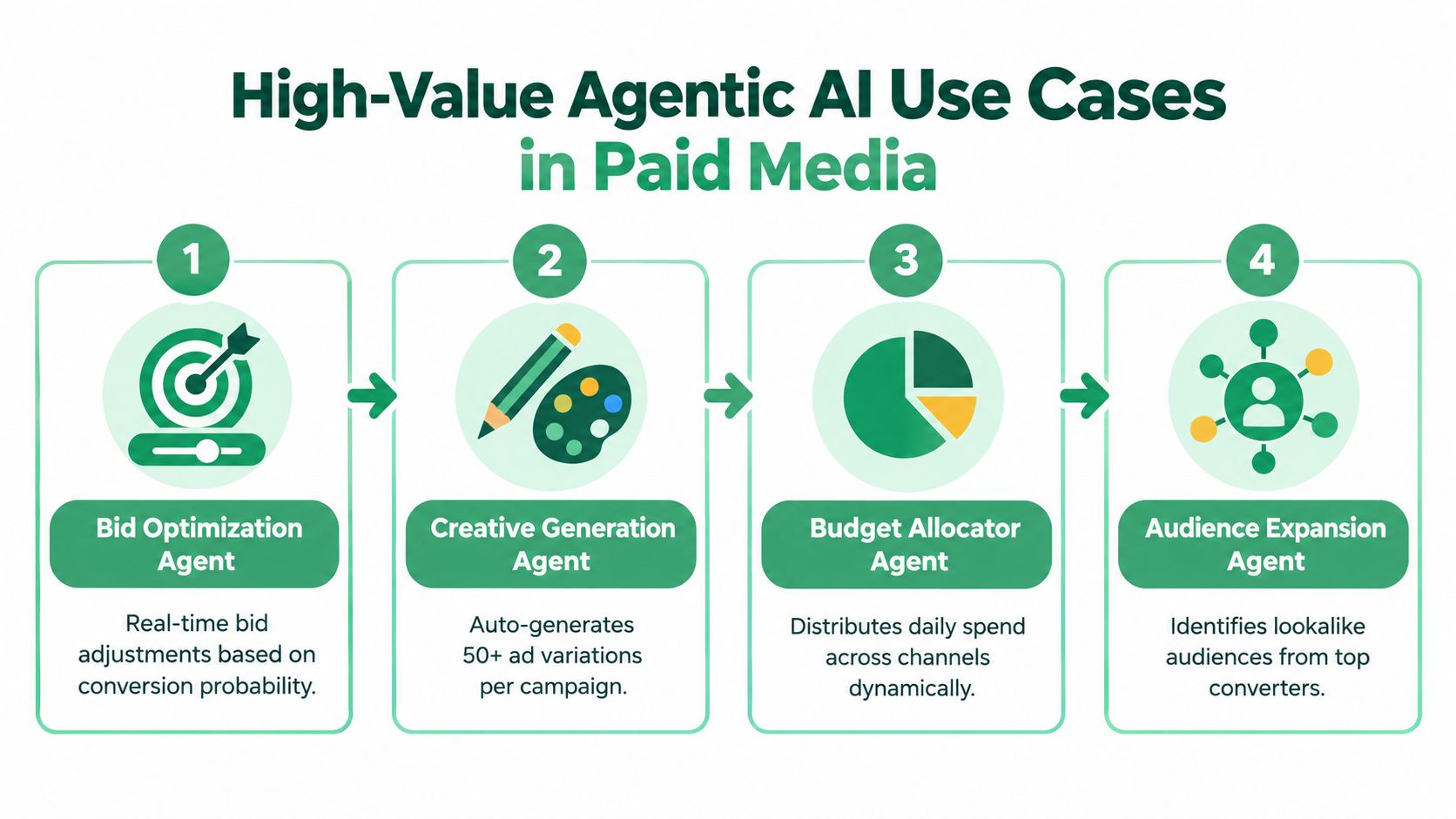 High-Value Agentic AI Use Cases in Paid Media

1

Bid Optimization Agent

Real-time bid adjustments based on conversion probability.

2

Creative Generation Agent

Auto-generates 50+ ad variations per campaign.

3

Budget Allocator Agent

Distributes daily spend across channels dynamically.

4

Audience Expansion Agent

Identifies lookalike audiences from top converters.